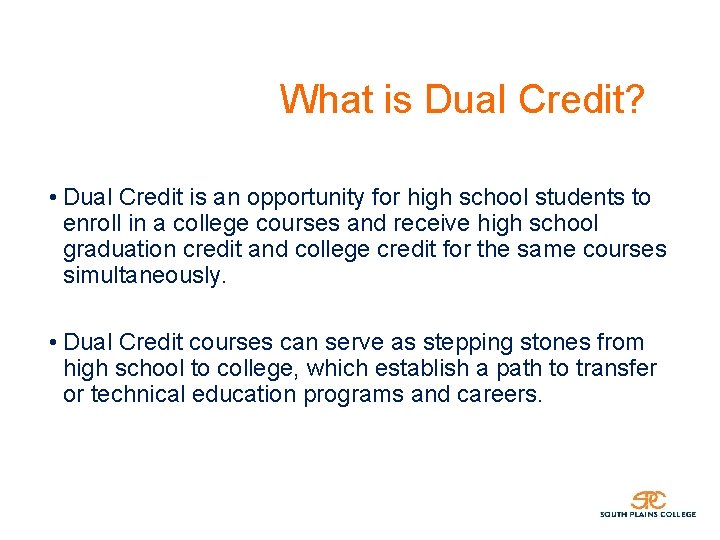 What is Dual Credit?

• Dual Credit is an opportunity for high school students to enroll in a college courses and receive high school graduation credit and college credit for the same courses simultaneously.

• Dual Credit courses can serve as stepping stones from high school to college, which establish a path to transfer or technical education programs and careers.

SPC
SOUTH PLAINS COLLEGE